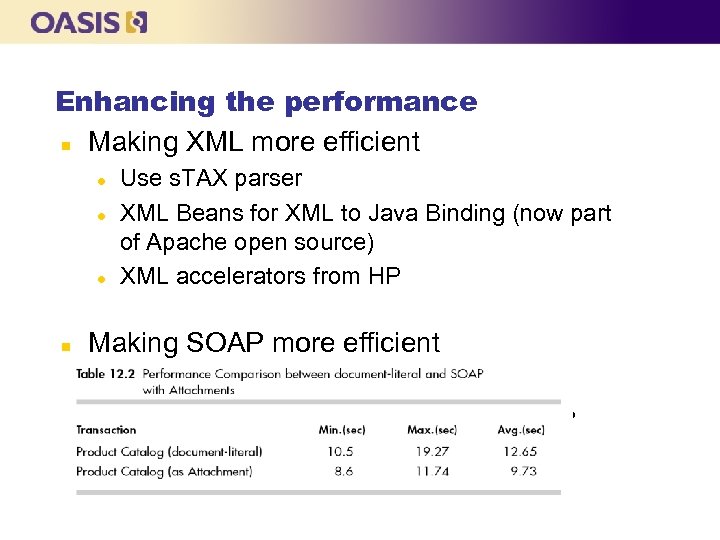 OASIS

Enhancing the performance

Making XML more efficient

Use sTAX parser

XML Beans for XML to Java Binding (now part of Apache open source)

XML accelerators from HP

Making SOAP more efficient

Table 12.2 Performance Comparison between document-literal and SOAP with Attachments

| Transaction | Min.(sec) | Max.(sec) | Avg.(sec) |
|---|---|---|---|
| Product Catalog (document-literal) | 10.5 | 19.27 | 12.65 |
| Product Catalog (as Attachment) | 8.6 | 11.74 | 9.73 |